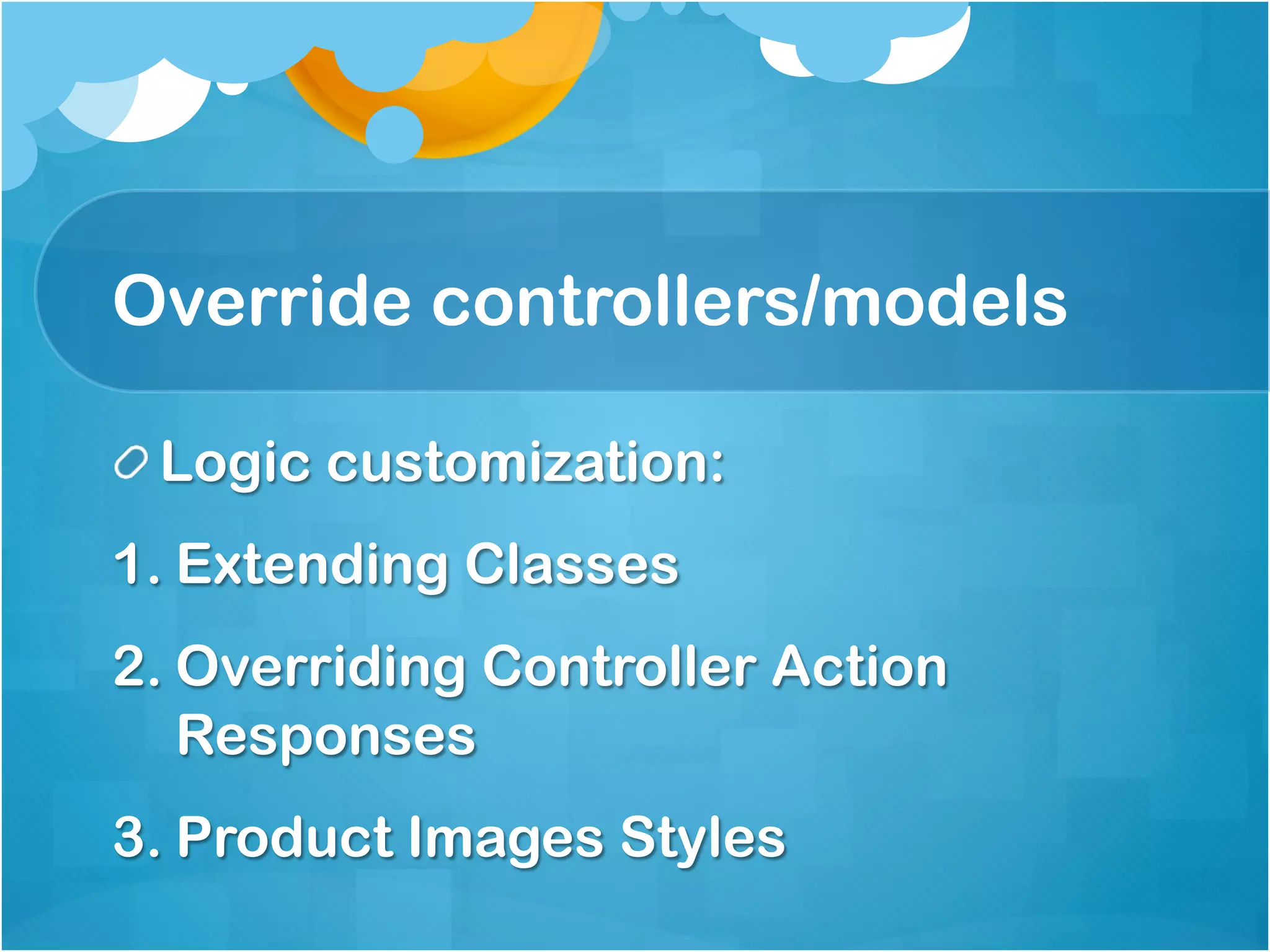 Override controllers/models

Logic customization:

1. Extending Classes

2. Overriding Controller Action Responses

3. Product Images Styles